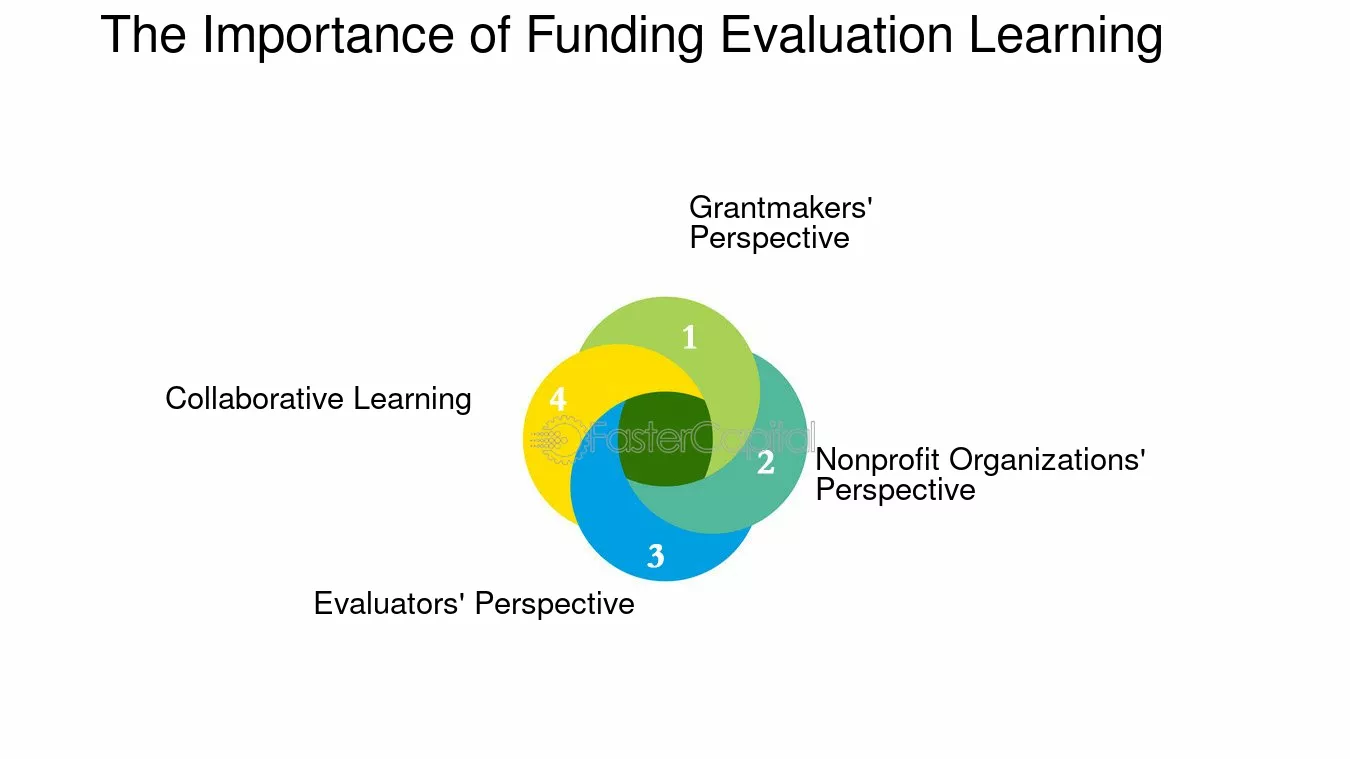 The Importance of Funding Evaluation Learning

Grantmakers' Perspective

1

Collaborative Learning

4

FasterCapital

2

Nonprofit Organizations' Perspective

3

Evaluators' Perspective